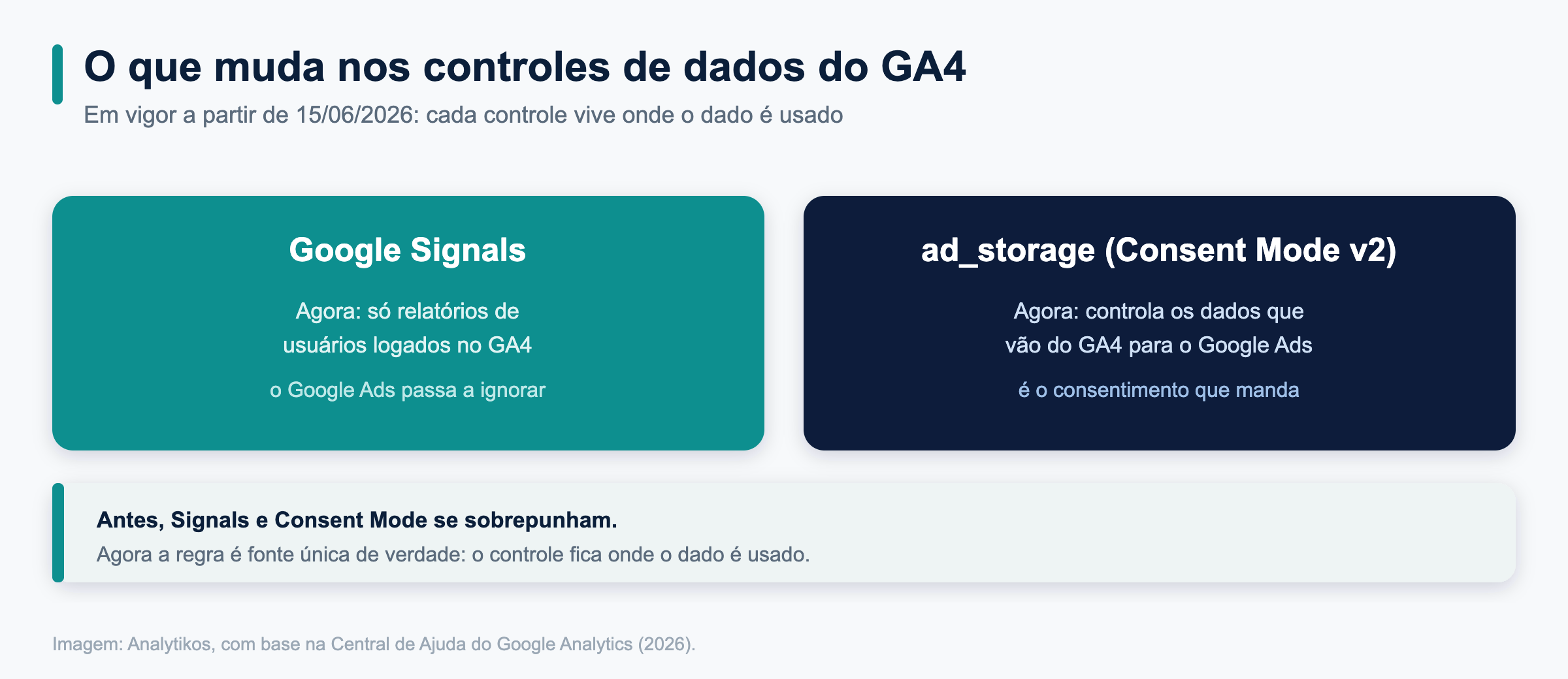 O que muda nos controles de dados do GA4

Em vigor a partir de 15/06/2026: cada controle vive onde o dado é usado

Google Signals

Agora: só relatórios de usuários logados no GA4

o Google Ads passa a ignorar

ad_storage (Consent Mode v2)

Agora: controla os dados que vão do GA4 para o Google Ads

é o consentimento que manda

Antes, Signals e Consent Mode se sobrepunham.

Agora a regra é fonte única de verdade: o controle fica onde o dado é usado.

Imagem: Analytikos, com base na Central de Ajuda do Google Analytics (2026).